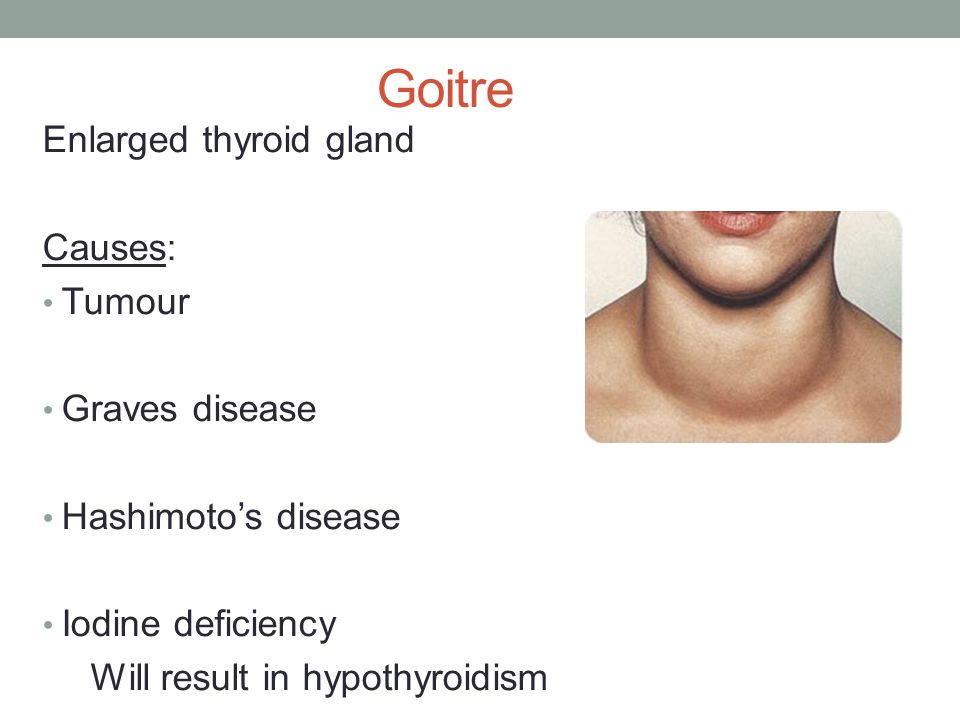 Goitre

Enlarged thyroid gland

Causes:

• Tumour

• Graves disease

• Hashimoto's disease

• Iodine deficiency
Will result in hypothyroidism